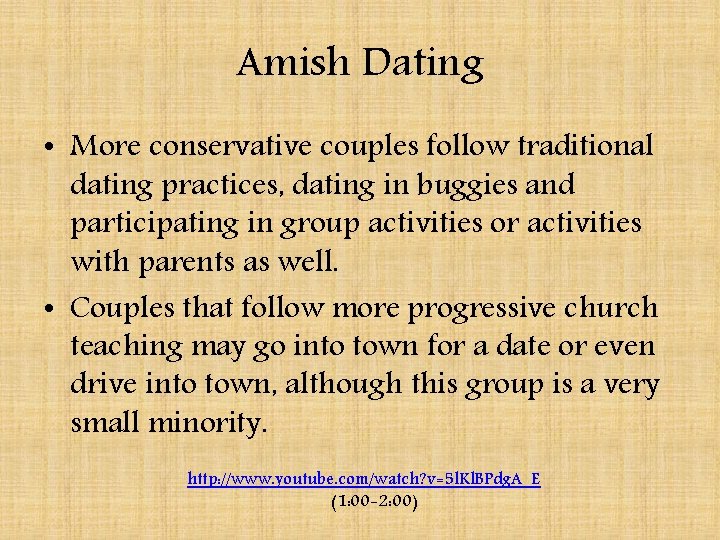 Amish Dating

• More conservative couples follow traditional dating practices, dating in buggies and participating in group activities or activities with parents as well.

• Couples that follow more progressive church teaching may go into town for a date or even drive into town, although this group is a very small minority.

http://www.youtube.com/watch?v=5lKlBPdgA_E
(1:00-2:00)